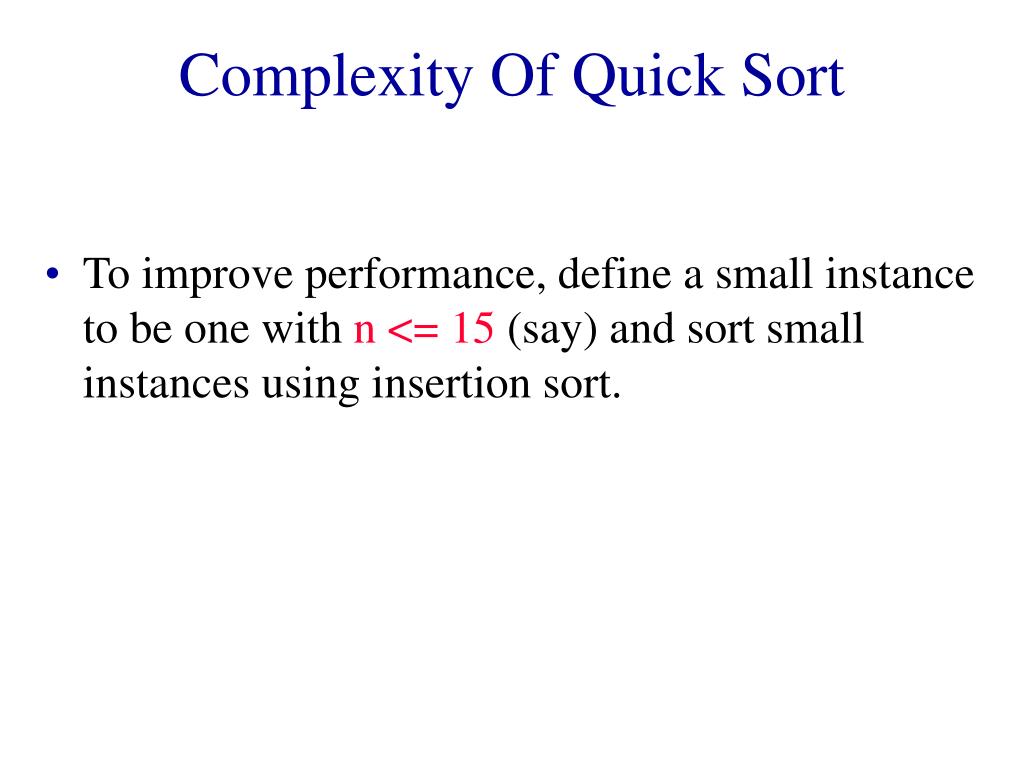 Complexity Of Quick Sort

• To improve performance, define a small instance to be one with n <= 15 (say) and sort small instances using insertion sort.